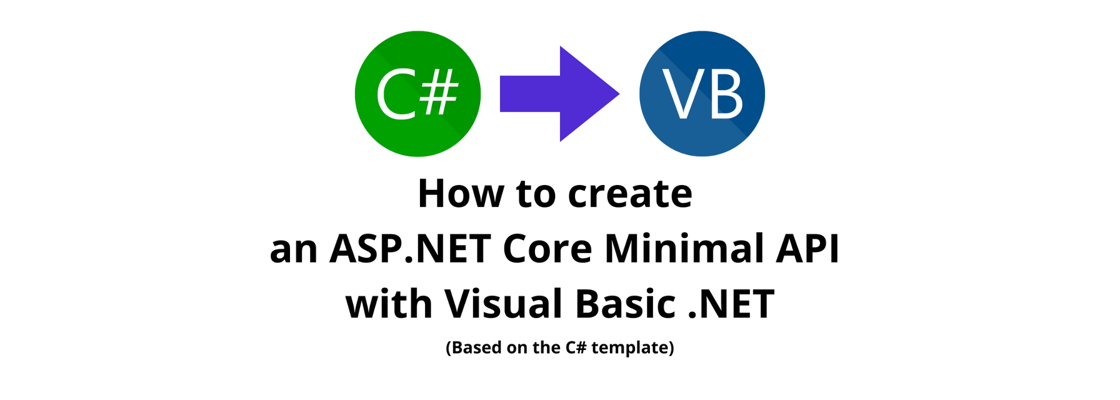 C#

VB

How to create
an ASP.NET Core Minimal API
with Visual Basic .NET

(Based on the C# template)